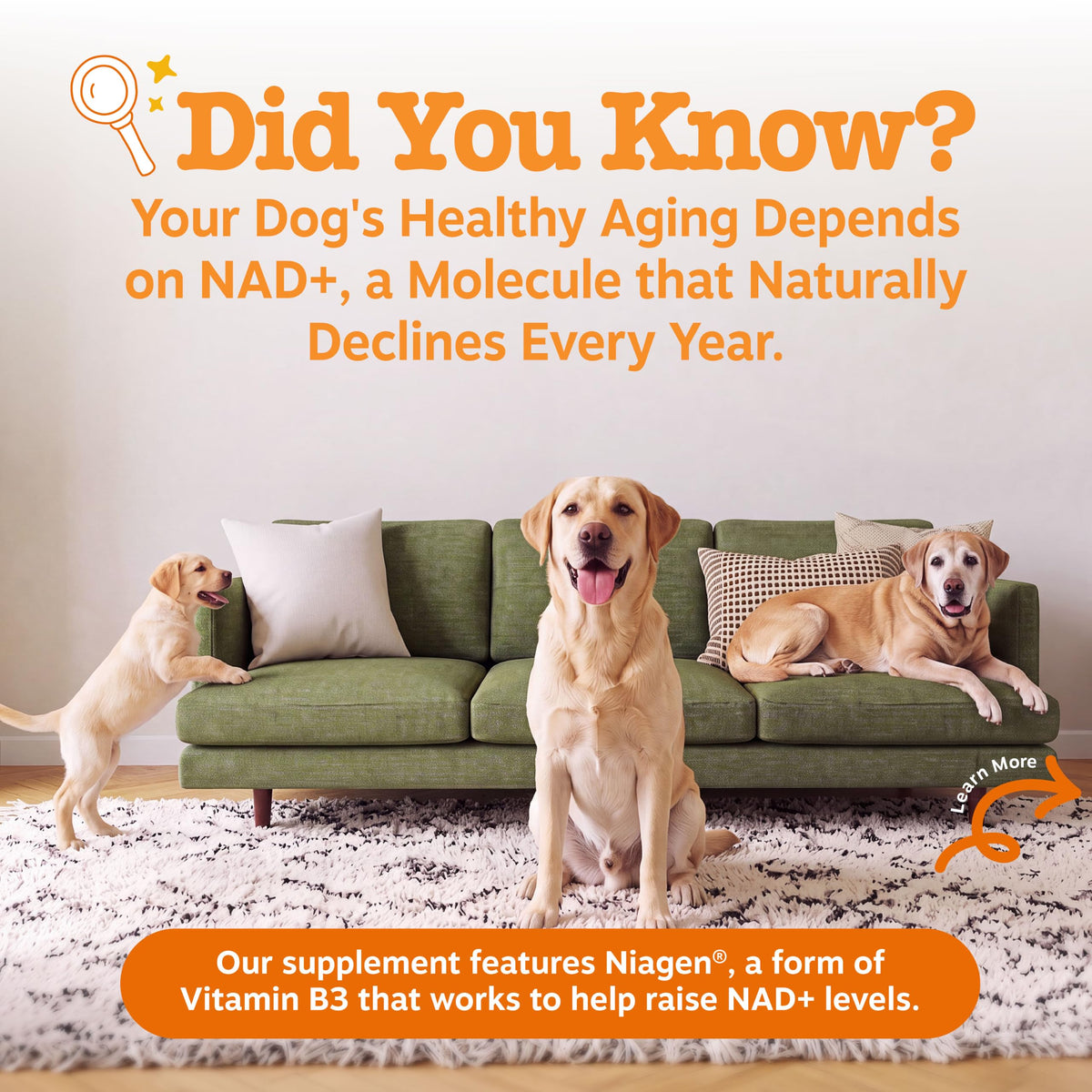 Did You Know?

Your Dog's Healthy Aging Depends on NAD+, a Molecule that Naturally Declines Every Year.

Learn More

Our supplement features Niagen®, a form of Vitamin B3 that works to help raise NAD+ levels.